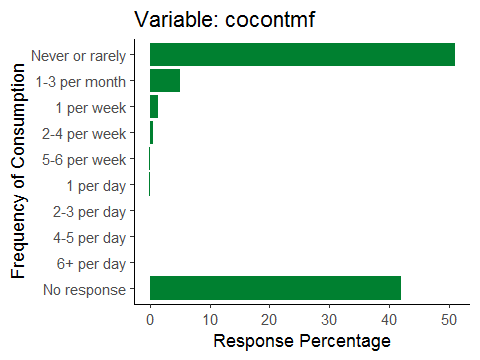 Variable: cocontmf

Frequency of Consumption

Never or rarely
1-3 per month
1 per week
2-4 per week
5-6 per week
1 per day
2-3 per day
4-5 per day
6+ per day
No response

0
10
20
30
40
50

Response Percentage